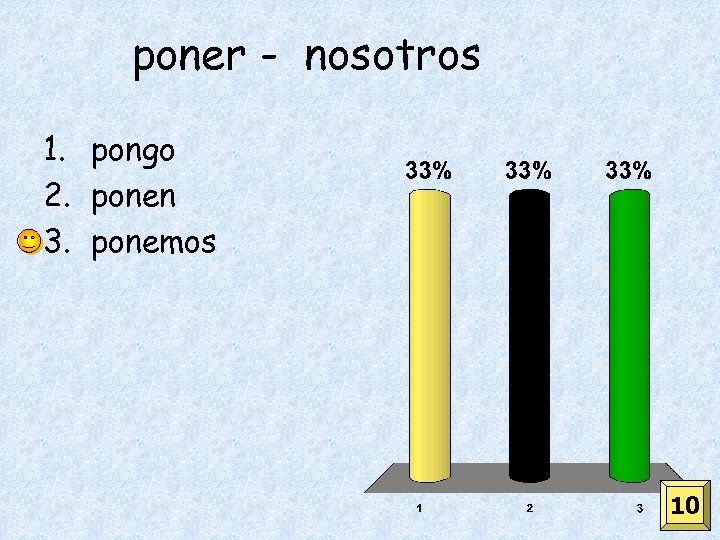 poner - nosotros

1. pongo
2. ponen
3. ponemos

33%
33%
33%

1
2
3

10